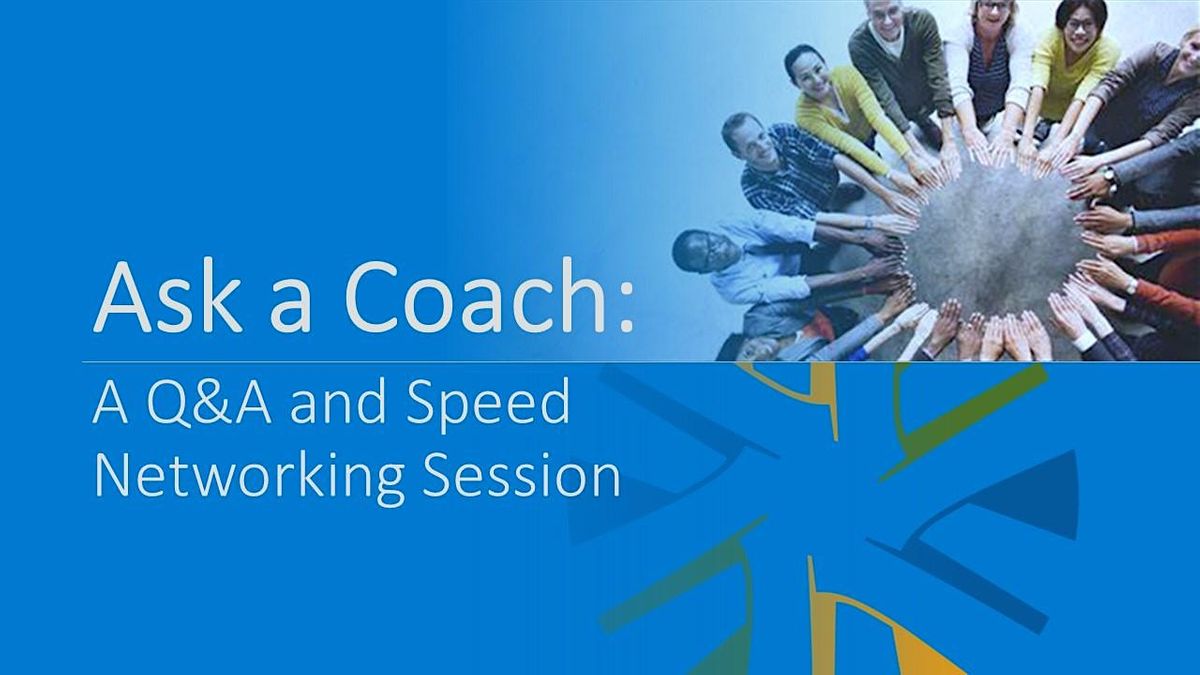 Ask a Coach:

A Q&A and Speed Networking Session